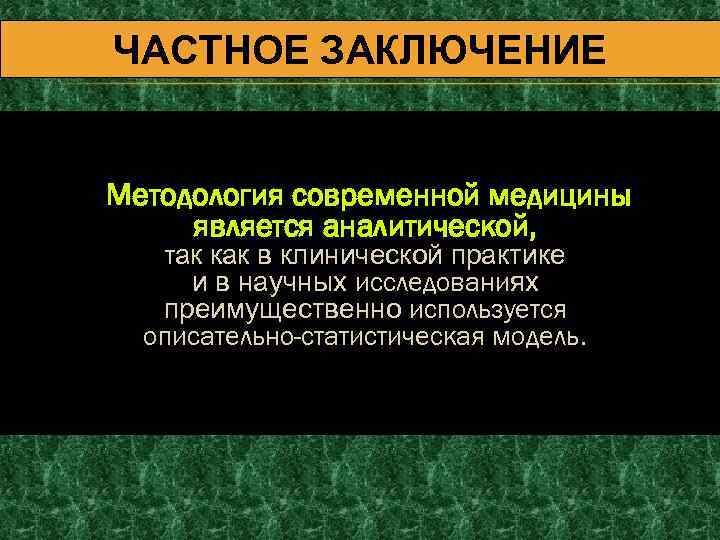 ЧАСТНОЕ ЗАКЛЮЧЕНИЕ

Методология современной медицины является аналитической, так как в клинической практике и в научных исследованиях преимущественно используется описательно-статистическая модель.